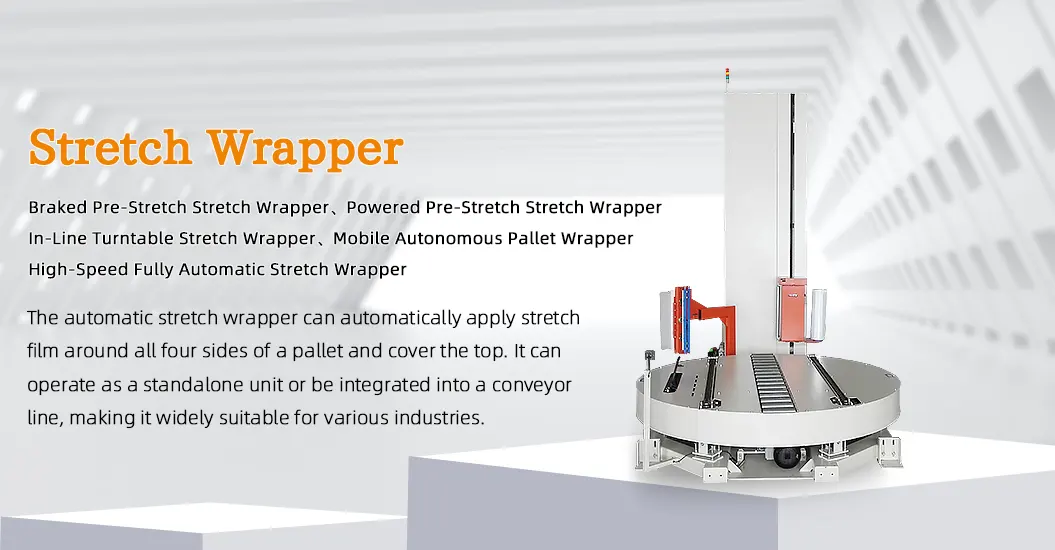 Stretch Wrapper

Braked Pre-Stretch Stretch Wrapper、Powered Pre-Stretch Stretch Wrapper
In-Line Turntable Stretch Wrapper、Mobile Autonomous Pallet Wrapper
High-Speed Fully Automatic Stretch Wrapper

The automatic stretch wrapper can automatically apply stretch film around all four sides of a pallet and cover the top. It can operate as a standalone unit or be integrated into a conveyor line, making it widely suitable for various industries.